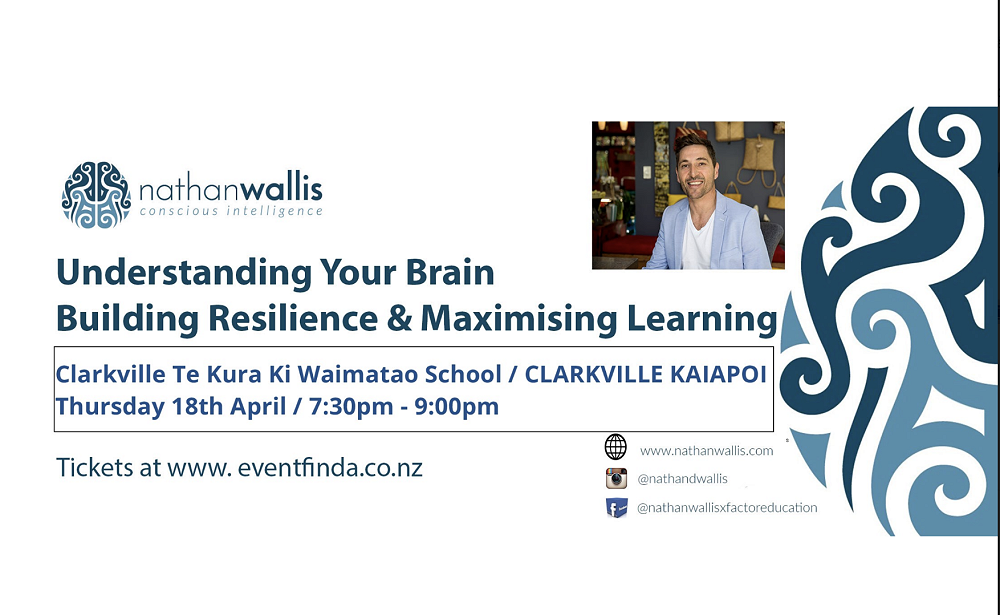 nathanwallis
conscious intelligence

Understanding Your Brain
Building Resilience & Maximising Learning

Clarkville Te Kura Ki Waimatao School / CLARKVILLE KAIAPOI
Thursday 18th April / 7:30pm - 9:00pm

Tickets at www. eventfinda.co.nz

www.nathanwallis.com
@nathandwallis
@nathanwallisxfactoreducation